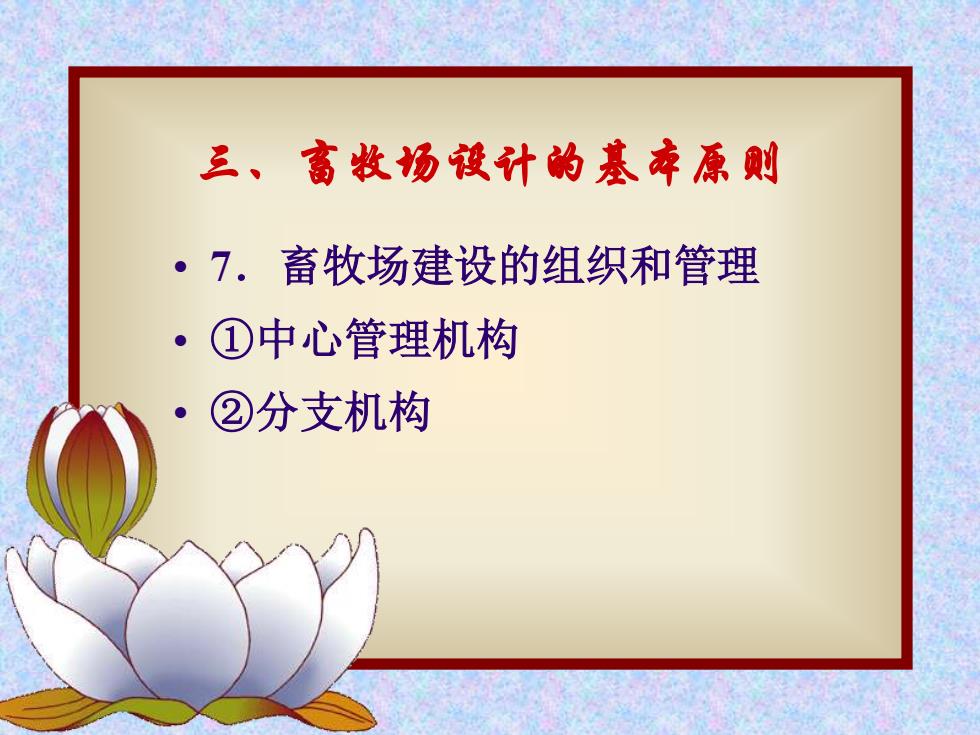 三、畜牧场设计的基本原则

• 7. 畜牧场建设的组织和管理
• ①中心管理机构
• ②分支机构